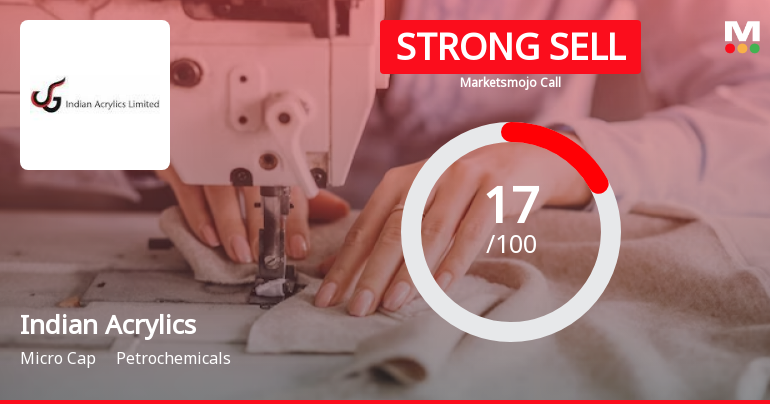 Indian Acrylics Limited

STRONG SELL
Marketsmojo Call

M

17
/100

Indian Acrylics

Micro Cap Petrochemicals